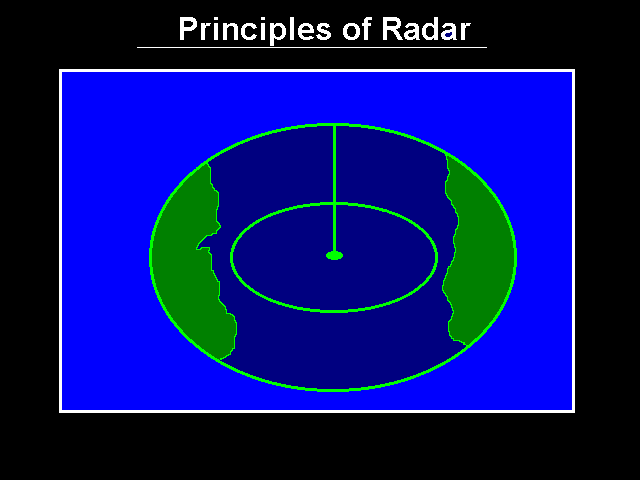 Principles of Radar